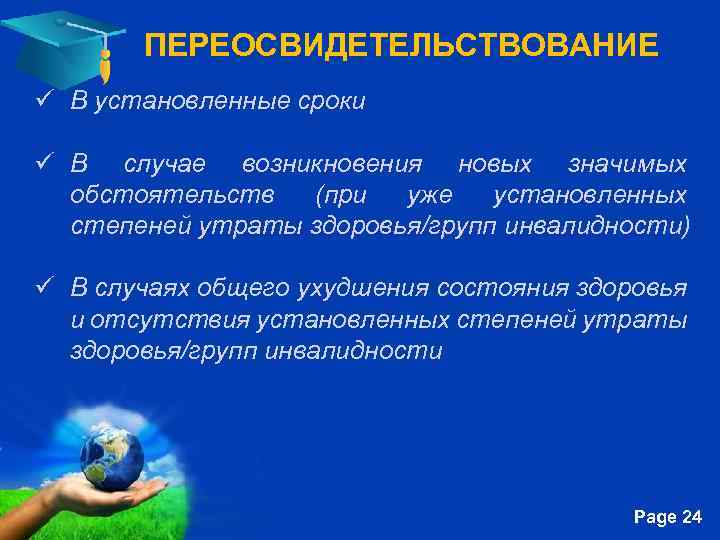 ПЕРЕОСВИДЕТЕЛЬСТВОВАНИЕ

✓ В установленные сроки

✓ В случае возникновения новых значимых обстоятельств (при уже установленных степеней утраты здоровья/групп инвалидности)

✓ В случаях общего ухудшения состояния здоровья и отсутствия установленных степеней утраты здоровья/групп инвалидности

Page 24